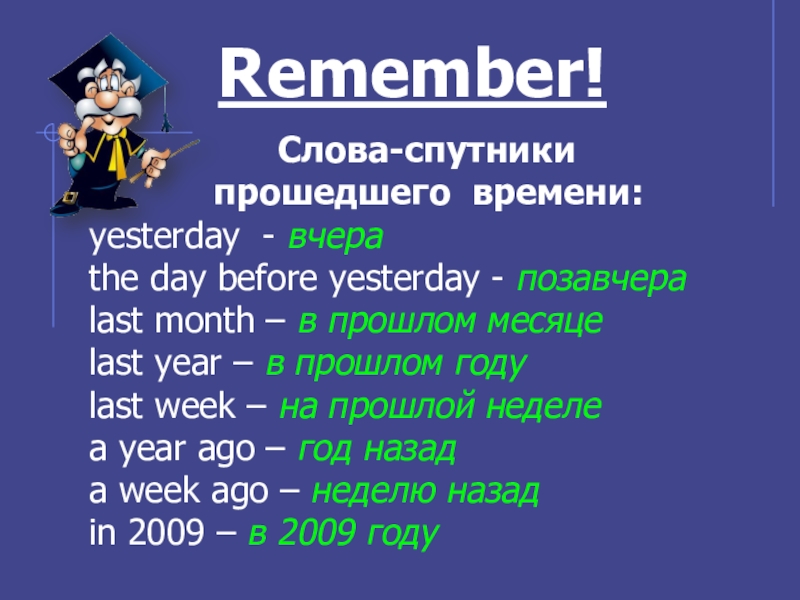 Remember!

Слова-спутники прошедшего времени:

yesterday - вчера
the day before yesterday - позавчера
last month – в прошлом месяце
last year – в прошлом году
last week – на прошлой неделе
a year ago – год назад
a week ago – неделю назад
in 2009 – в 2009 году